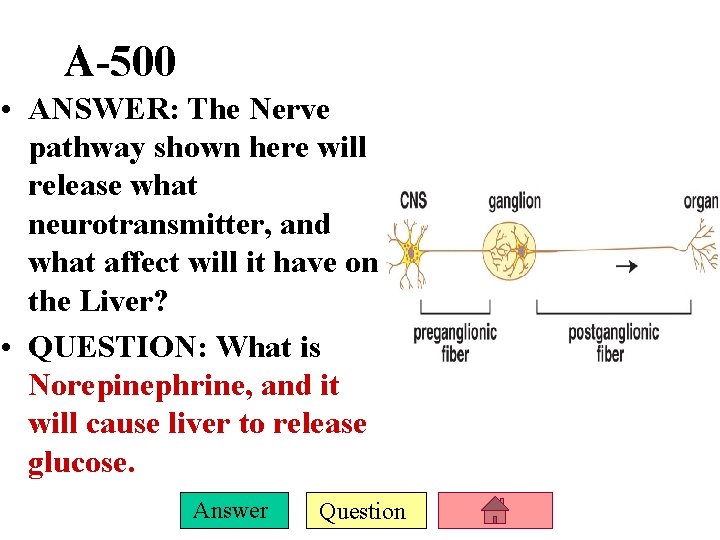 A-500

• ANSWER: The Nerve pathway shown here will release what neurotransmitter, and what affect will it have on the Liver?

• QUESTION: What is Norepinephrine, and it will cause liver to release glucose.

CNS

ganglion

organ

preganglionic fiber

postganglionic fiber

Answer

Question